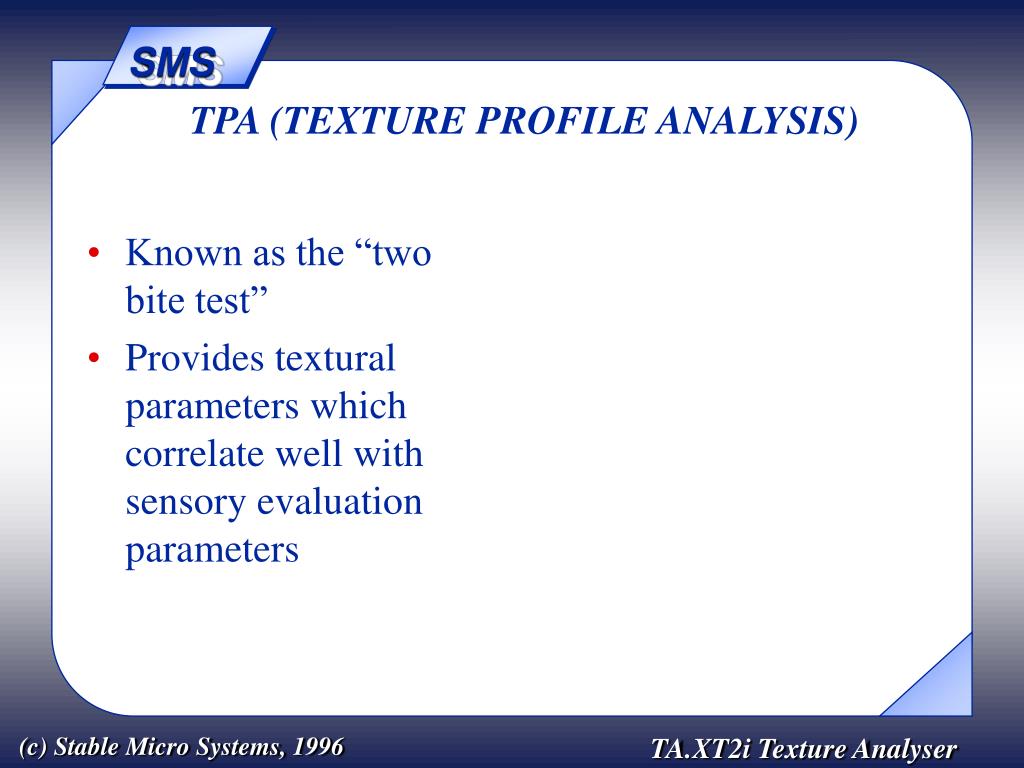 SMS

TPA (TEXTURE PROFILE ANALYSIS)

• Known as the “two bite test”
• Provides textural parameters which correlate well with sensory evaluation parameters

(c) Stable Micro Systems, 1996

TA.XT2i Texture Analyser